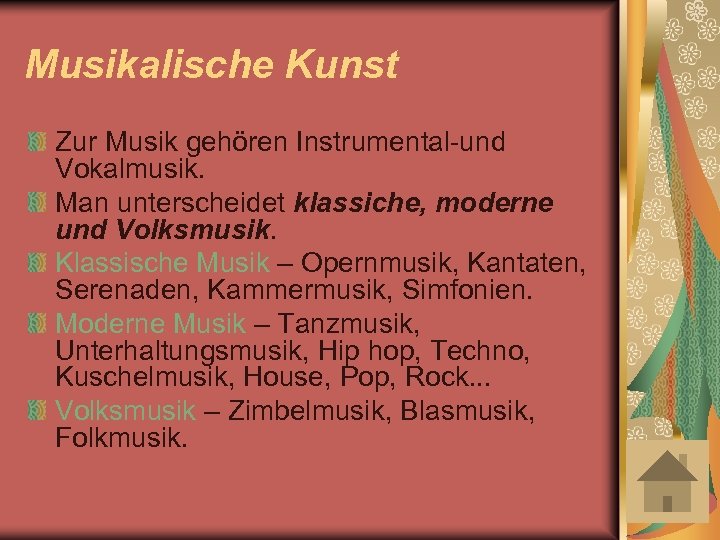 Musikalische Kunst

Zur Musik gehören Instrumental-und Vokalmusik.

Man unterscheidet klassiche, moderne und Volksmusik.

Klassische Musik – Opernmusik, Kantaten, Serenaden, Kammermusik, Simfonien.

Moderne Musik – Tanzmusik, Unterhaltungsmusik, Hip hop, Techno, Kuschelmusik, House, Pop, Rock...

Volksmusik – Zimbelmusik, Blasmusik, Folkmusik.